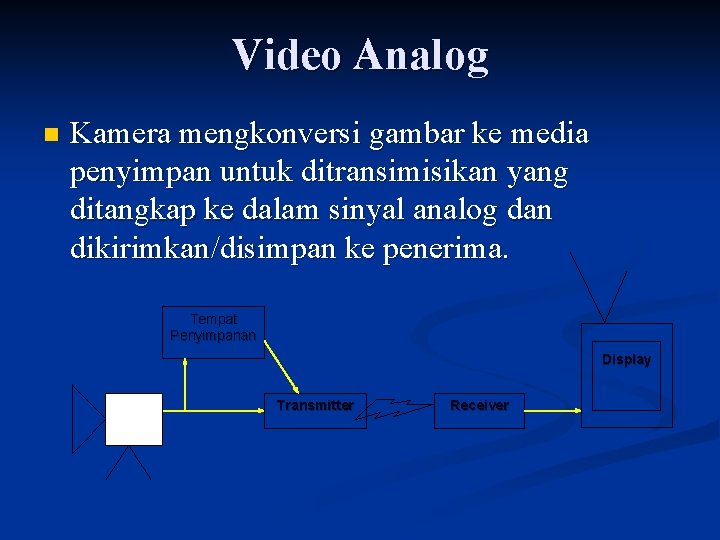 Video Analog

Kamera mengkonversi gambar ke media penyimpan untuk ditransimisikan yang ditangkap ke dalam sinyal analog dan dikirimkan/disimpan ke penerima.

Tempat Penyimpanan

Transmitter

Receiver

Display